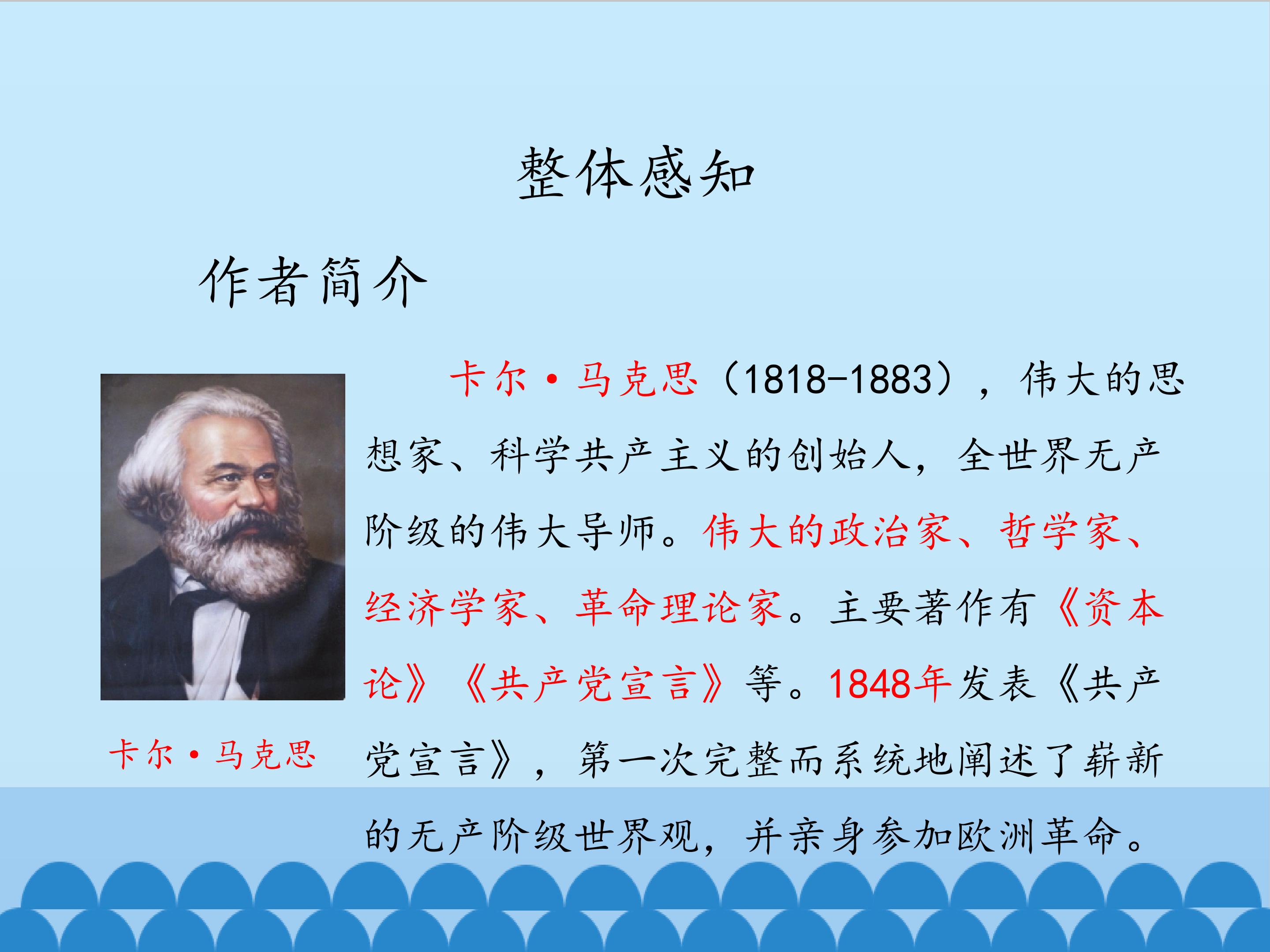 整体感知

作者简介

卡尔·马克思（1818-1883），伟大的思想家、科学共产主义的创始人，全世界无产阶级的伟大导师。伟大的政治家、哲学家、经济学家、革命理论家。主要著作有《资本论》《共产党宣言》等。1848年发表《共产党宣言》，第一次完整而系统地阐述了崭新的无产阶级世界观，并亲身参加欧洲革命。

卡尔·马克思